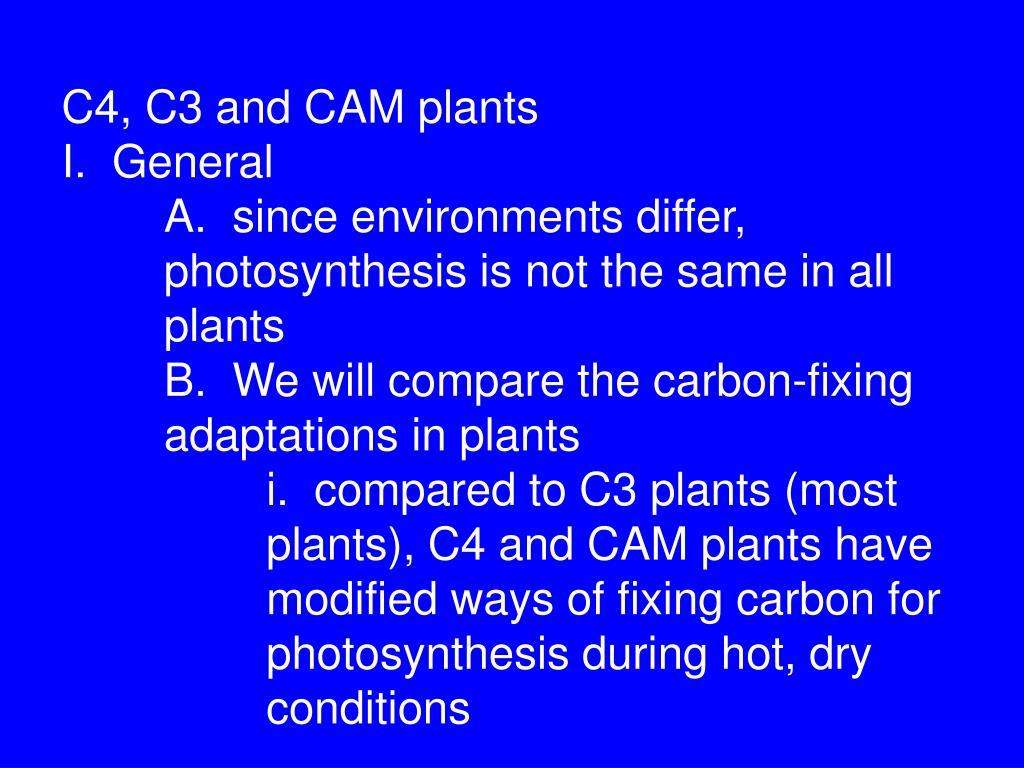 C4, C3 and CAM plants
I. General
A. since environments differ, photosynthesis is not the same in all plants
B. We will compare the carbon-fixing adaptations in plants
i. compared to C3 plants (most plants), C4 and CAM plants have modified ways of fixing carbon for photosynthesis during hot, dry conditions